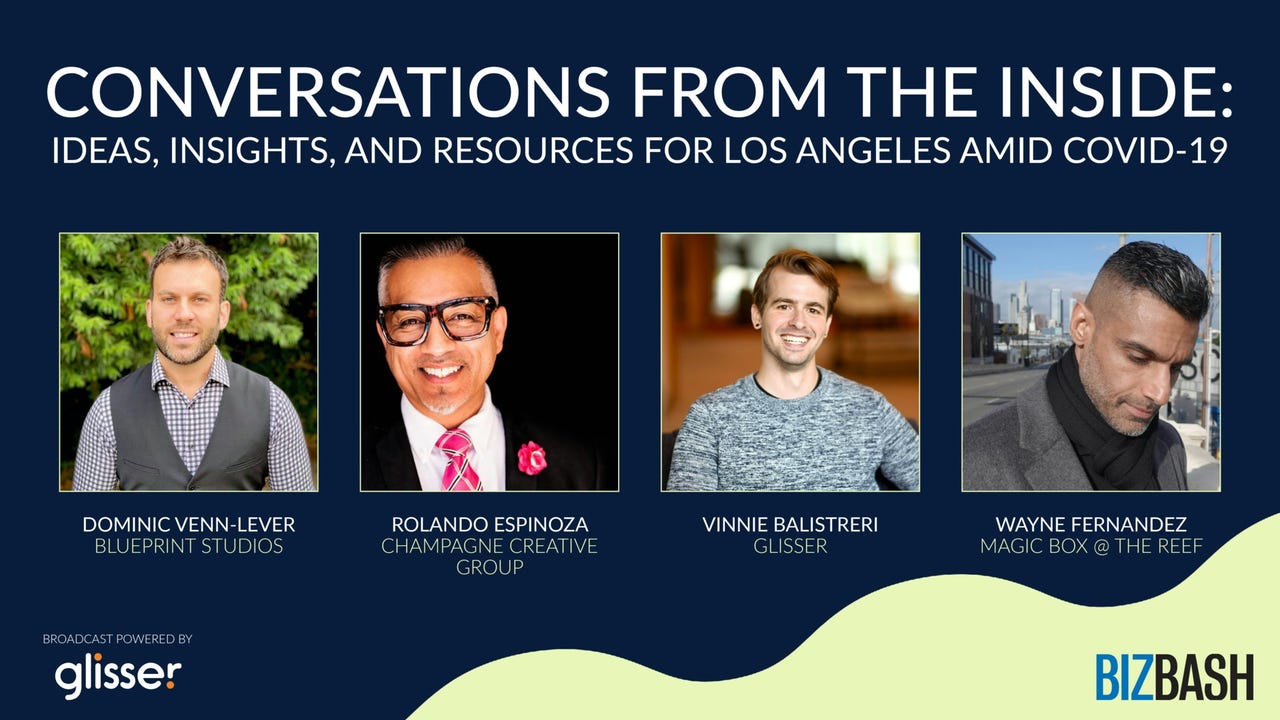 CONVERSATIONS FROM THE INSIDE:
IDEAS, INSIGHTS, AND RESOURCES FOR LOS ANGELES AMID COVID-19

DOMINIC VENN-LEVER
BLUEPRINT STUDIOS

ROLANDO ESPINOZA
CHAMPAGNE CREATIVE GROUP

VINNIE BALISTRERI
GLISSER

WAYNE FERNANDEZ
MAGIC BOX @ THE REEF

BROADCAST POWERED BY
glisser

BIZBASH